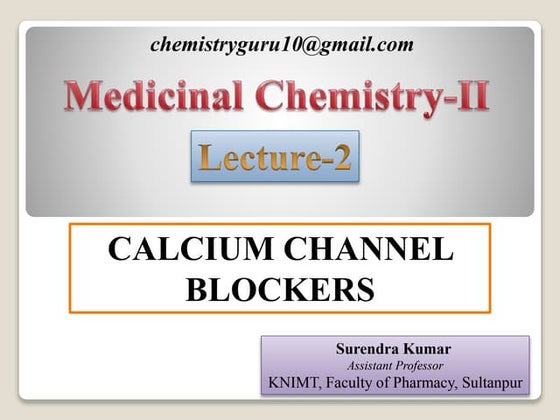 chemistryguru10@gmail.com

Medicinal Chemistry-II

Lecture-2

CALCIUM CHANNEL BLOCKERS

Surendra Kumar
Assistant Professor
KNIMT, Faculty of Pharmacy, Sultanpur